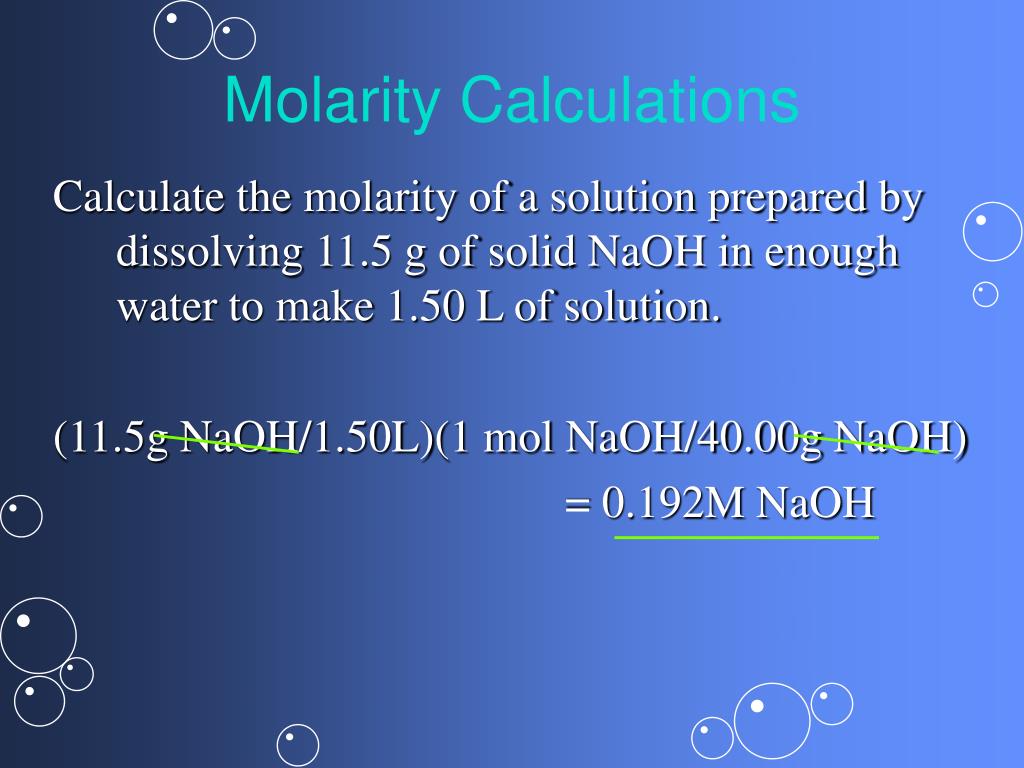 Molarity Calculations

Calculate the molarity of a solution prepared by dissolving 11.5 g of solid NaOH in enough water to make 1.50 L of solution.

(11.5g NaOH/1.50L)(1 mol NaOH/40.00g NaOH)

= 0.192M NaOH